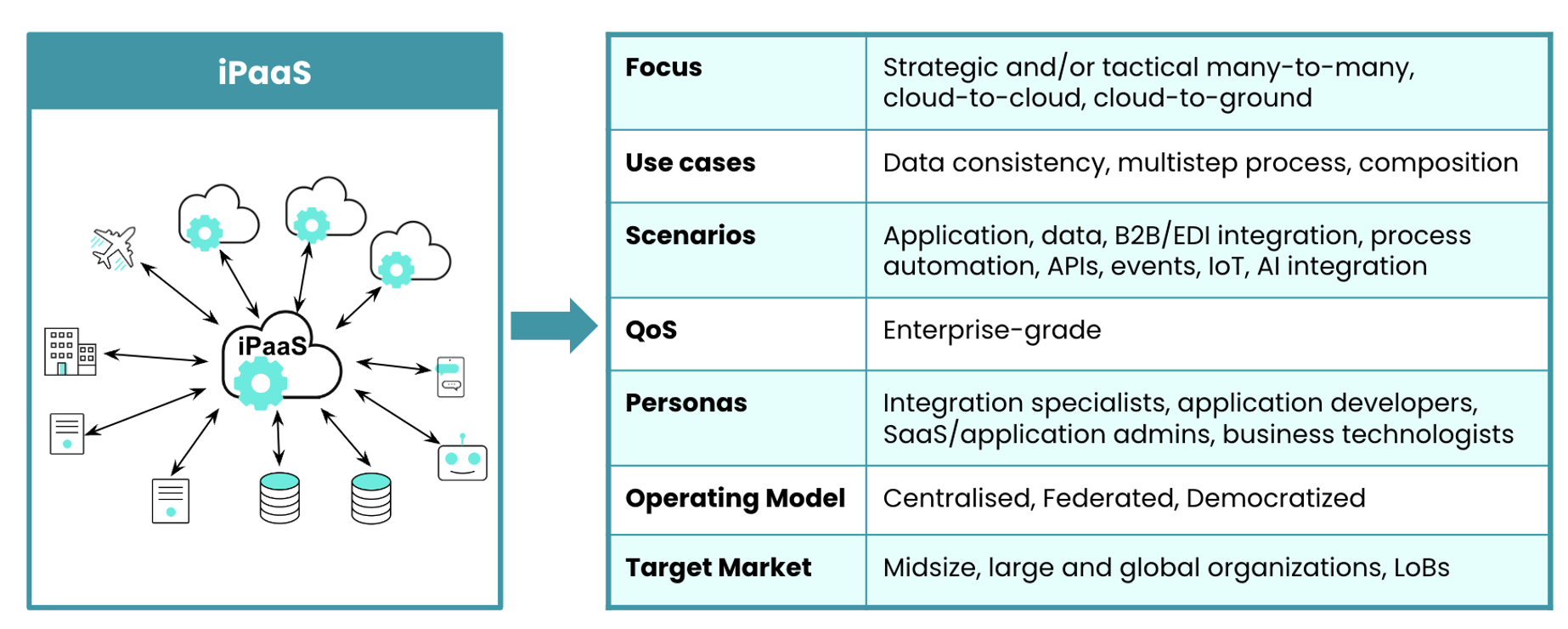 iPaaS

iPaaS

| Focus | Strategic and/or tactical many-to-many, cloud-to-cloud, cloud-to-ground |
|---|---|
| Use cases | Data consistency, multistep process, composition |
| Scenarios | Application, data, B2B/EDI integration, process automation, APIs, events, IoT, AI integration |
| QoS | Enterprise-grade |
| Personas | Integration specialists, application developers, SaaS/application admins, business technologists |
| Operating Model | Centralised, Federated, Democratized |
| Target Market | Midsize, large and global organizations, LoBs |